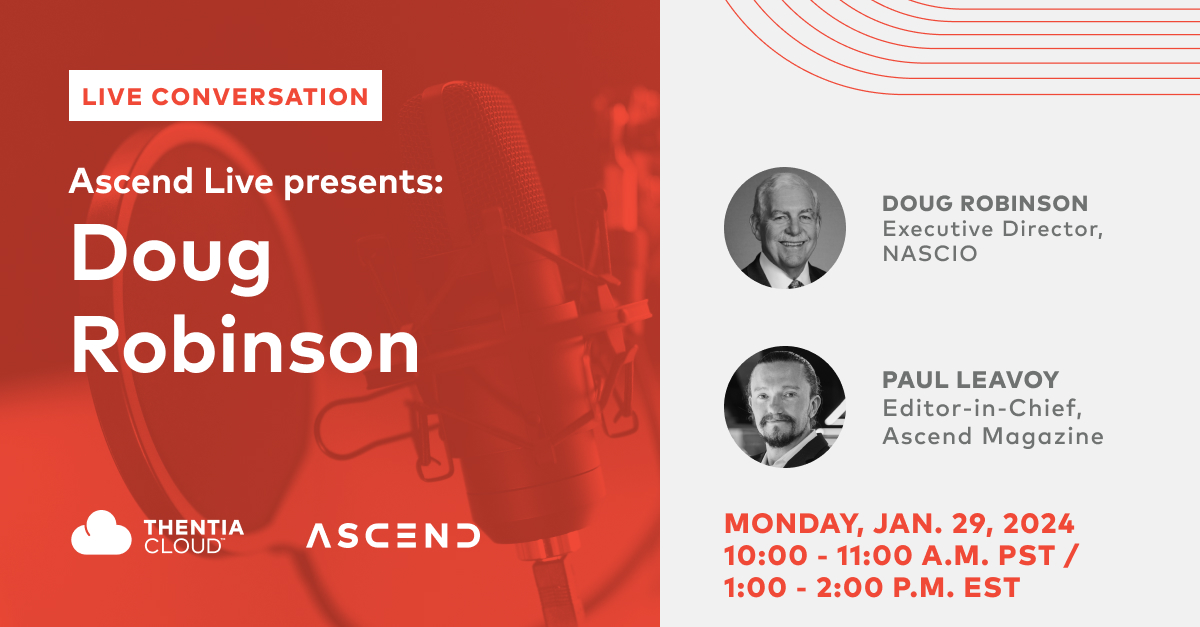 LIVE CONVERSATION

Ascend Live presents:

Doug Robinson

THENTIA CLOUD™

ASCEND

DOUG ROBINSON
Executive Director, NASCIO

PAUL LEAVOY
Editor-in-Chief, Ascend Magazine

MONDAY, JAN. 29, 2024
10:00 - 11:00 A.M. PST / 1:00 - 2:00 P.M. EST